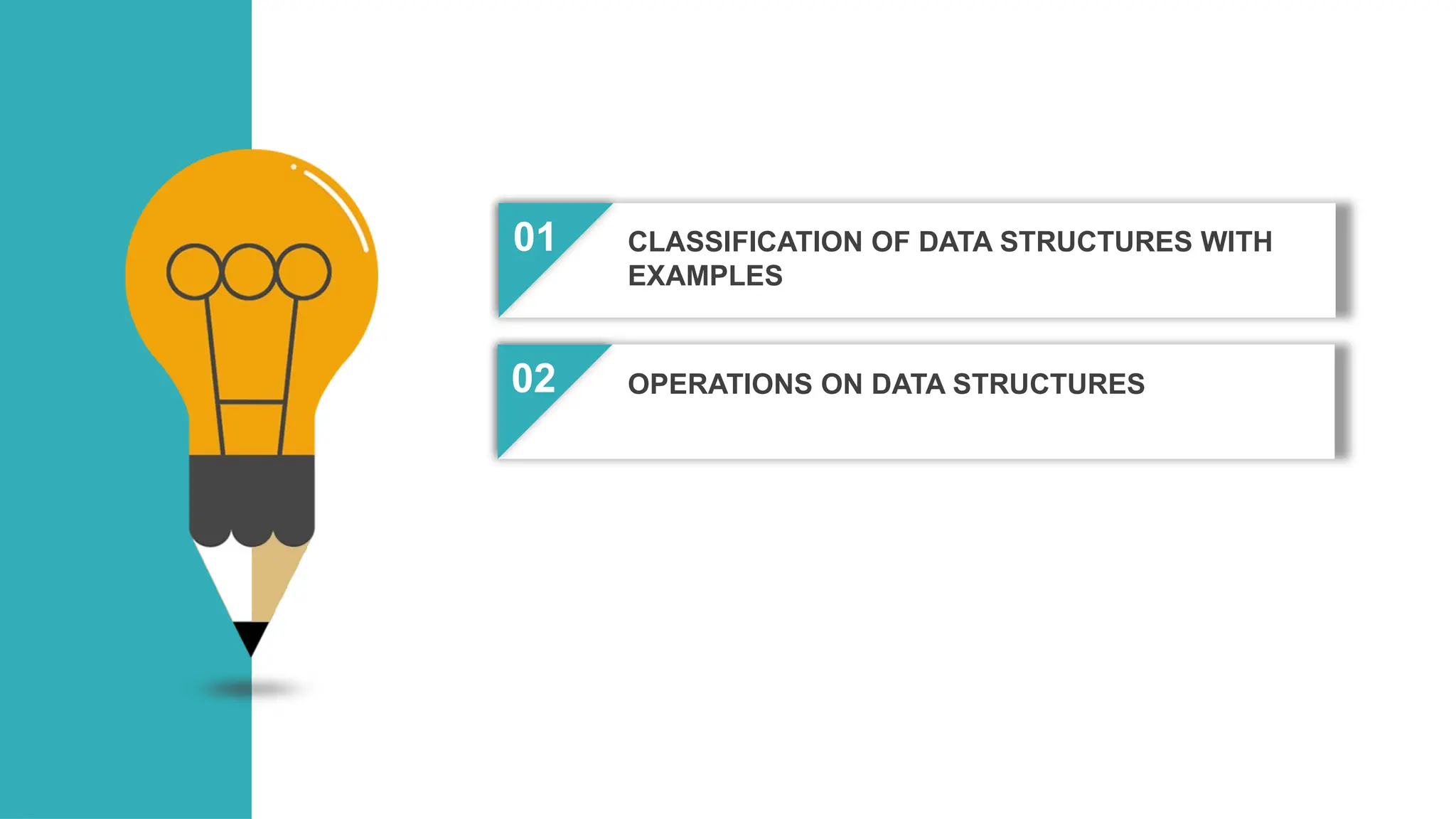 01

CLASSIFICATION OF DATA STRUCTURES WITH EXAMPLES

02

OPERATIONS ON DATA STRUCTURES